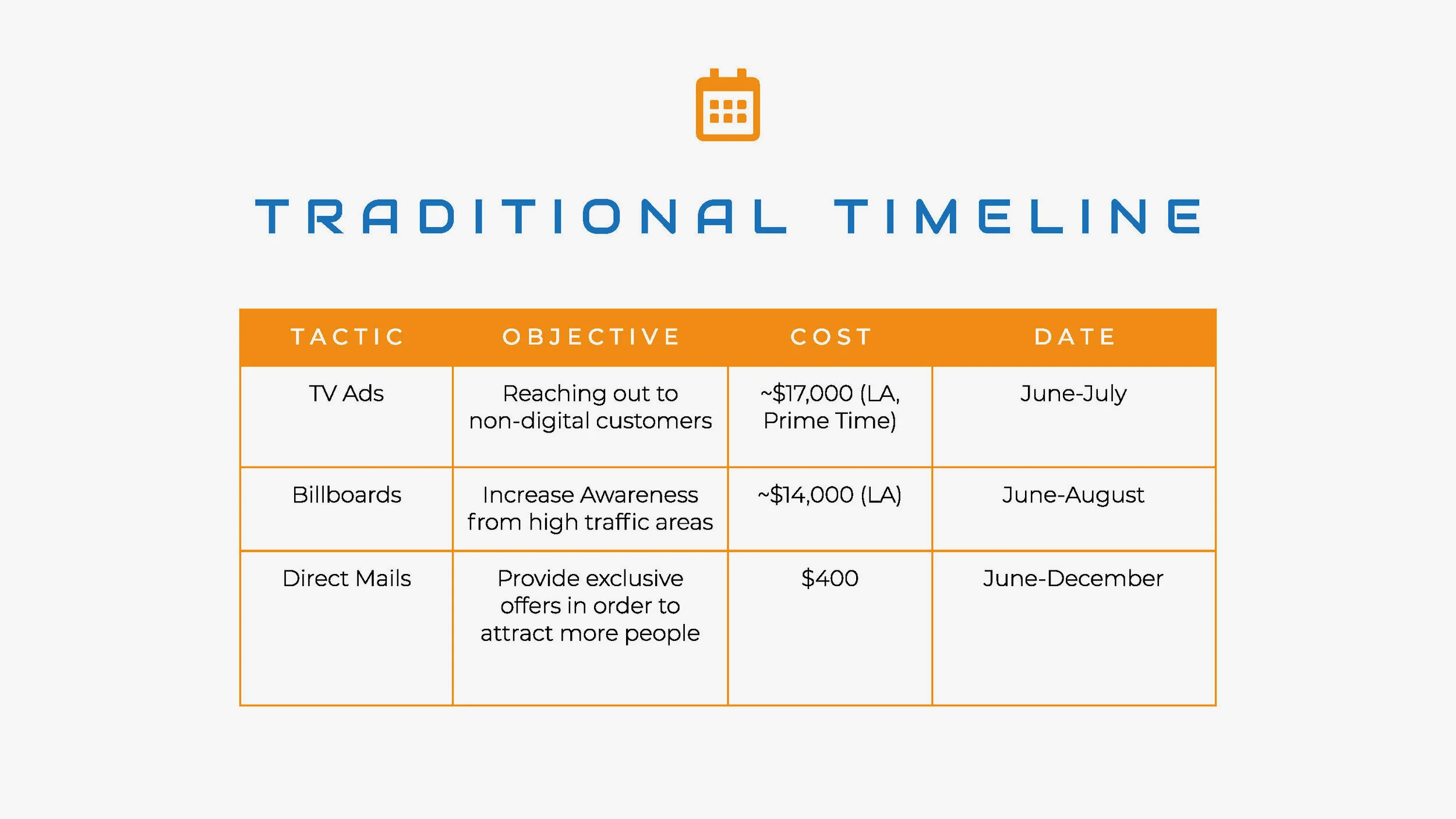 TRADITIONAL TIMELINE

| TACTIC | OBJECTIVE | COST | DATE |
|---|---|---|---|
| TV Ads | Reaching out to non-digital customers | ~\$17,000 (LA, Prime Time) | June-July |
| Billboards | Increase Awareness from high traffic areas | ~\$14,000 (LA) | June-August |
| Direct Mails | Provide exclusive offers in order to attract more people | \$400 | June-December |